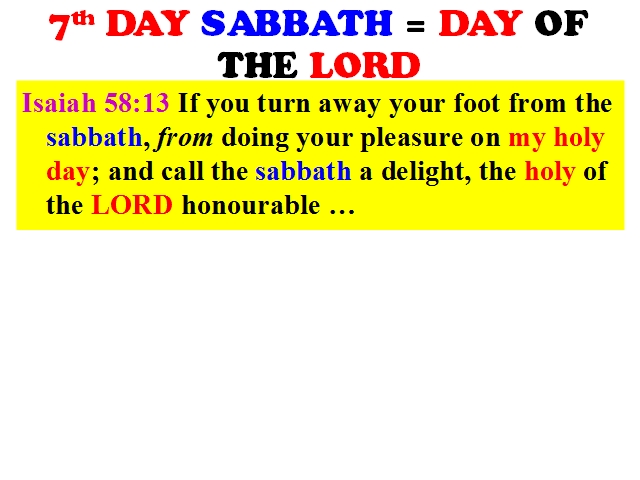 7th DAY SABBATH = DAY OF THE LORD

Isaiah 58:13 If you turn away your foot from the sabbath, from doing your pleasure on my holy day; and call the sabbath a delight, the holy of the LORD honourable …